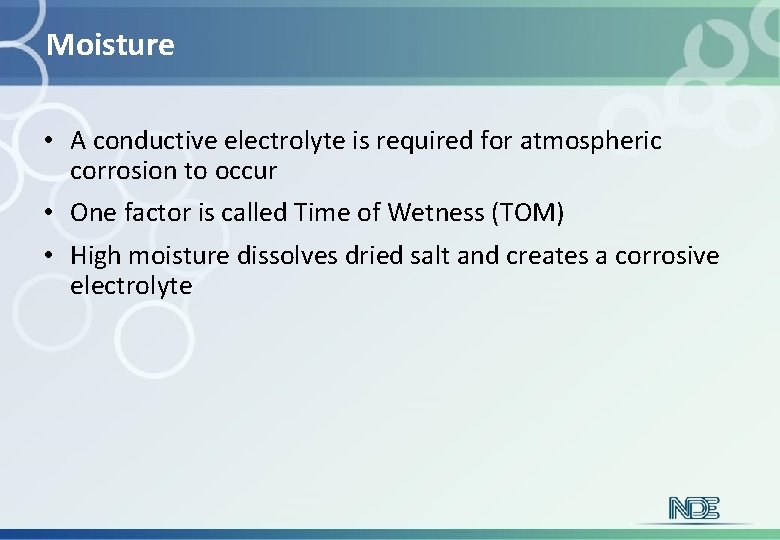 Moisture

• A conductive electrolyte is required for atmospheric corrosion to occur
• One factor is called Time of Wetness (TOM)
• High moisture dissolves dried salt and creates a corrosive electrolyte

NDE